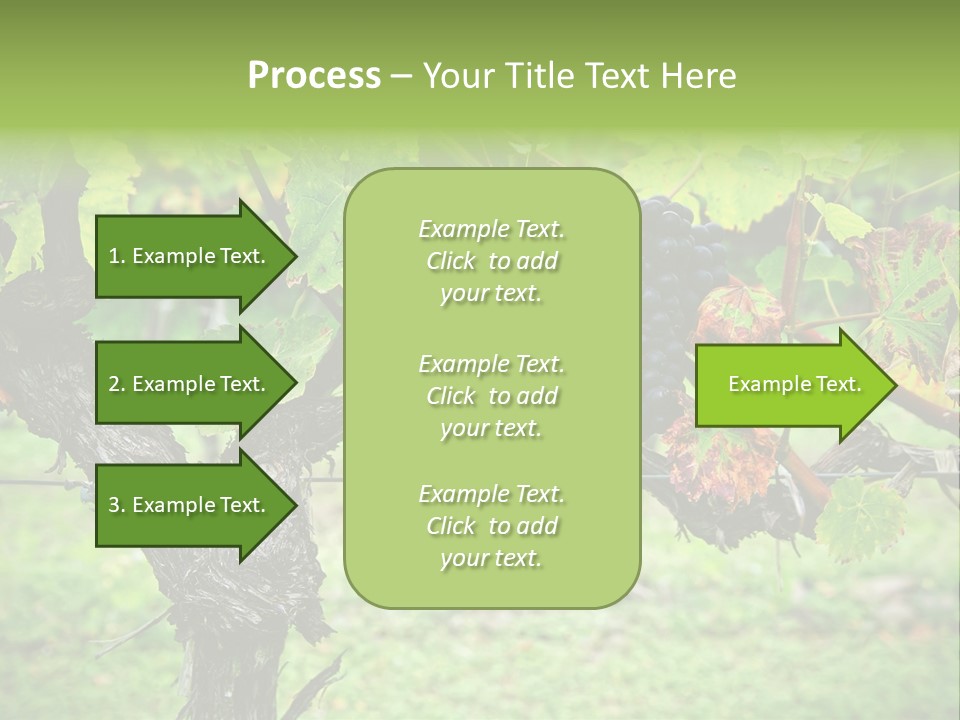 Process – Your Title Text Here

1. Example Text.

2. Example Text.

3. Example Text.

Example Text. Click to add your text.

Example Text. Click to add your text.

Example Text. Click to add your text.

Example Text.